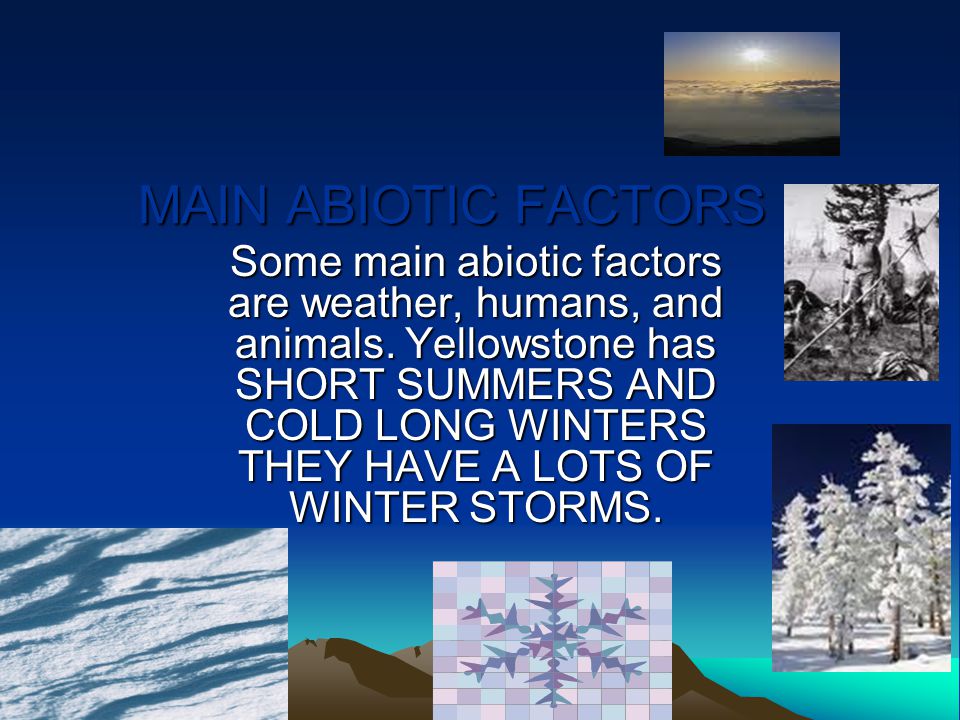 MAIN ABIOTIC FACTORS

Some main abiotic factors are weather, humans, and animals. Yellowstone has SHORT SUMMERS AND COLD LONG WINTERS THEY HAVE A LOTS OF WINTER STORMS.